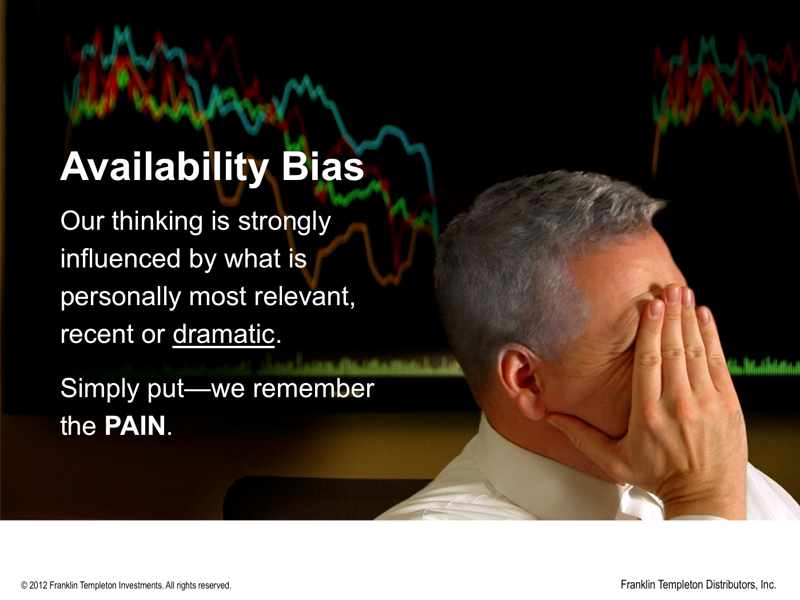 Availability Bias

Our thinking is strongly influenced by what is personally most relevant, recent or dramatic.

Simply put—we remember the PAIN.

© 2012 Franklin Templeton Investments. All rights reserved.

Franklin Templeton Distributors, Inc.